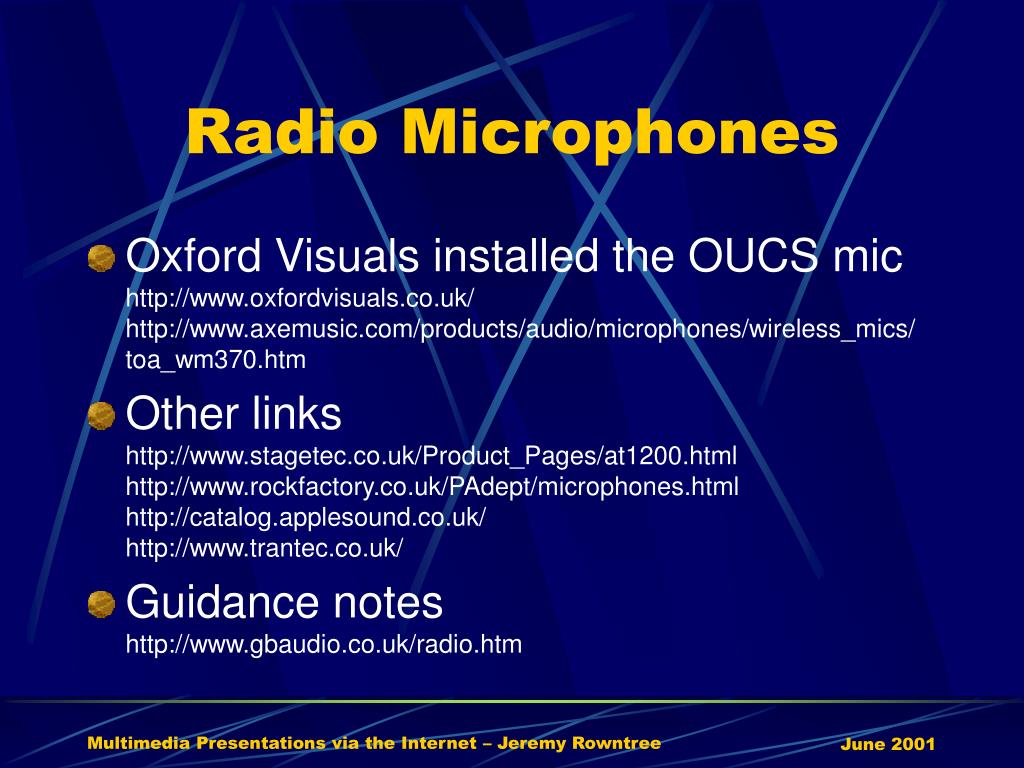 Radio Microphones

Oxford Visuals installed the OUCS mic
http://www.oxfordvisuals.co.uk/
http://www.axemusic.com/products/audio/microphones/wireless_mics/toa_wm370.htm

Other links
http://www.stagetec.co.uk/Product_Pages/at1200.html
http://www.rockfactory.co.uk/PAdept/microphones.html
http://catalog.applesound.co.uk/
http://www.trantec.co.uk/

Guidance notes
http://www.gbaudio.co.uk/radio.htm

Multimedia Presentations via the Internet – Jeremy Rowntree

June 2001